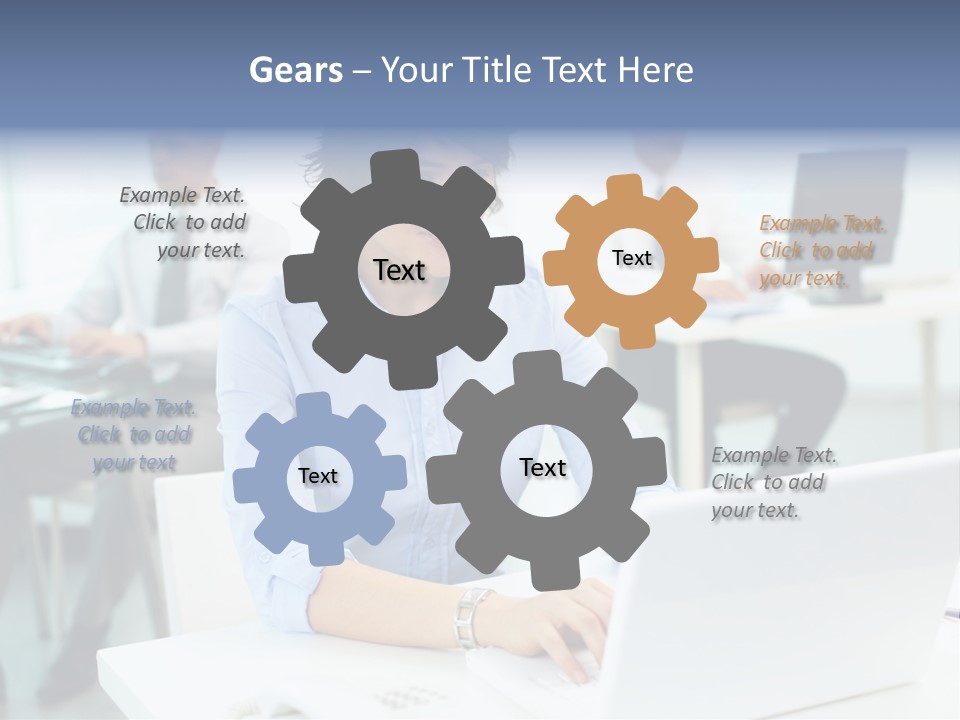 Gears – Your Title Text Here

Example Text. Click to add your text.

Text

Text

Example Text. Click to add your text.

Example Text. Click to add your text

Text

Text

Example Text. Click to add your text.